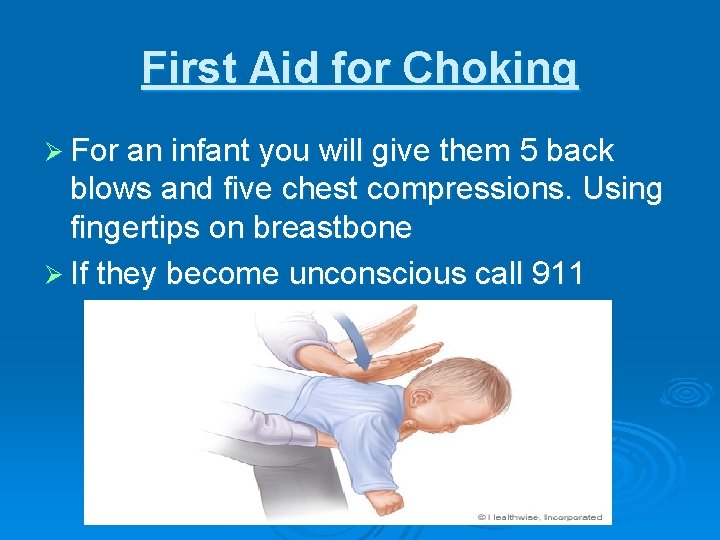 First Aid for Choking

➢ For an infant you will give them 5 back blows and five chest compressions. Using fingertips on breastbone

➢ If they become unconscious call 911

© Healthwise, Incorporated